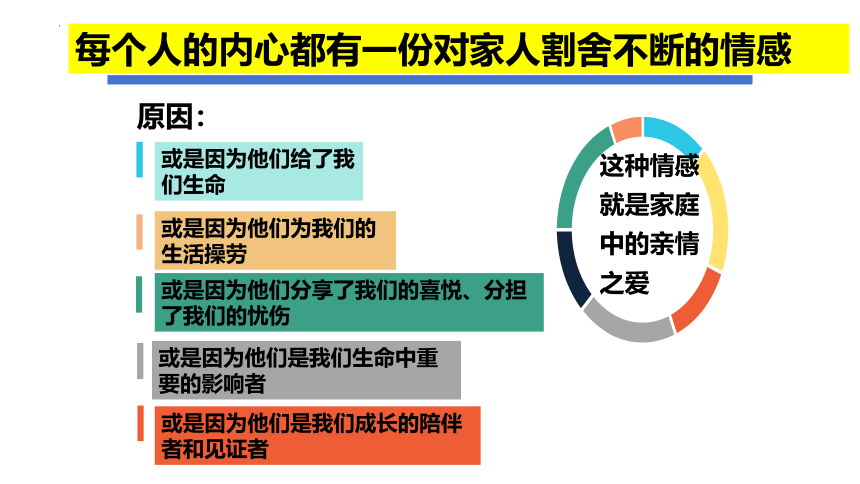 每个人的内心都有一份对家人割舍不断的情感

原因：

或是因为他们给了我们生命

或是因为他们为我们的生活操劳

或是因为他们分享了我们的喜悦、分担了我们的忧伤

或是因为他们是我们生命中重要的影响者

或是因为他们是我们成长的陪伴者和见证者

这种情感就是家庭中的亲情之爱